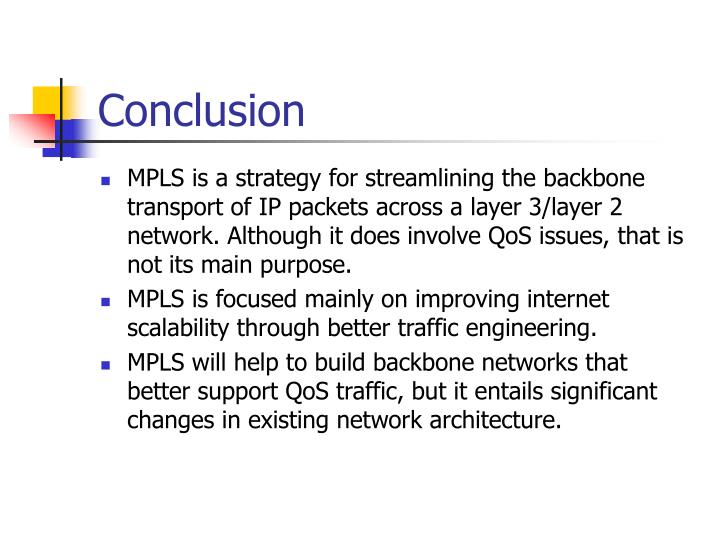 Conclusion

- MPLS is a strategy for streamlining the backbone transport of IP packets across a layer 3/layer 2 network. Although it does involve QoS issues, that is not its main purpose.
- MPLS is focused mainly on improving internet scalability through better traffic engineering.
- MPLS will help to build backbone networks that better support QoS traffic, but it entails significant changes in existing network architecture.